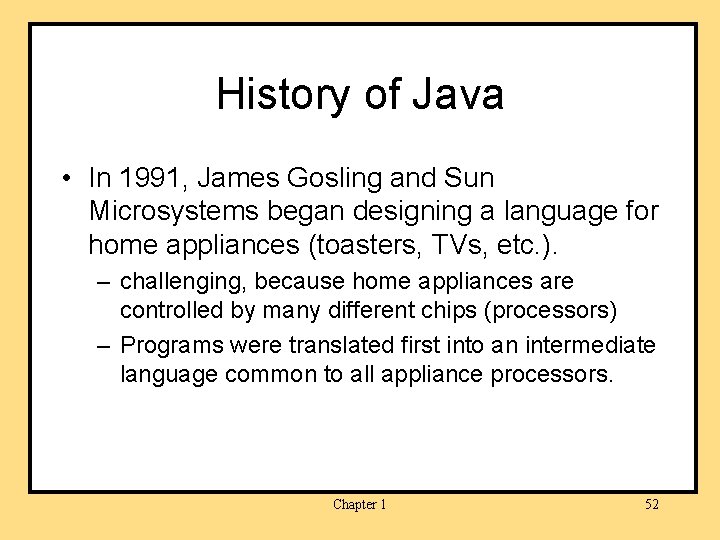 History of Java

• In 1991, James Gosling and Sun Microsystems began designing a language for home appliances (toasters, TVs, etc.).
  – challenging, because home appliances are controlled by many different chips (processors)
  – Programs were translated first into an intermediate language common to all appliance processors.

Chapter 1

52